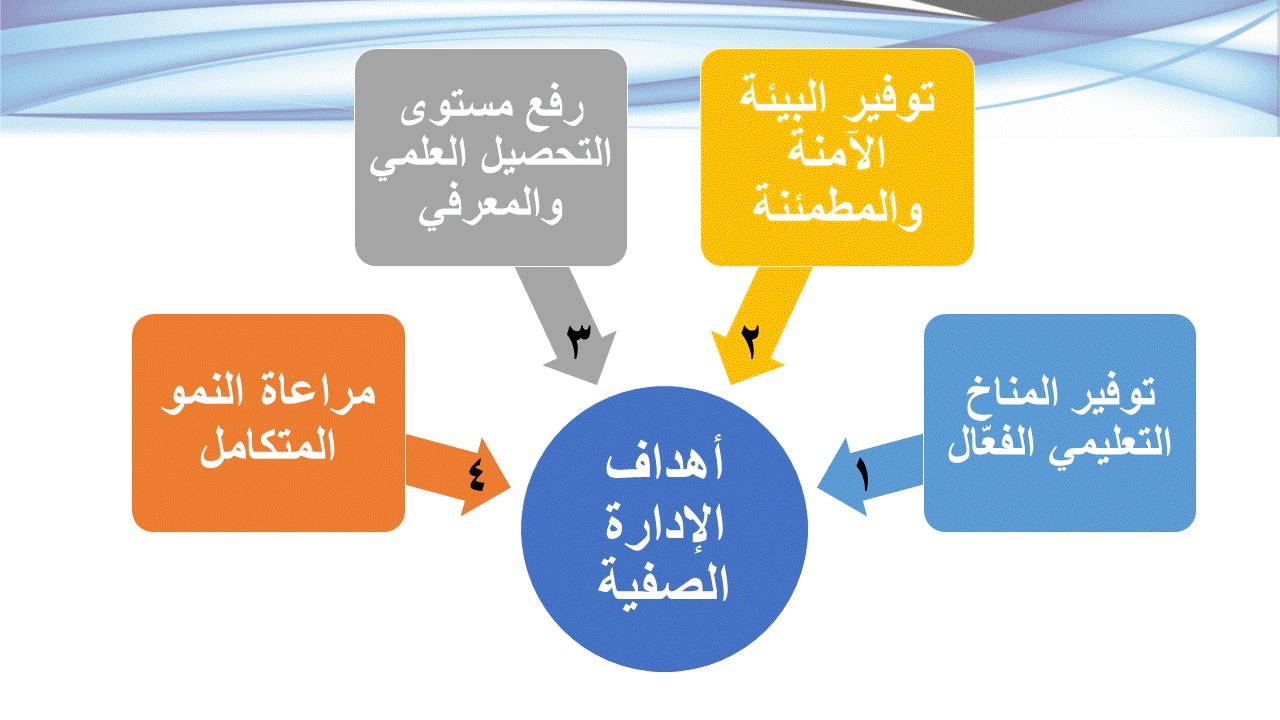 أهداف الإدارة الصفية

١
توفير المناخ التعليمي الفعّال

٢
توفير البيئة الآمنة والمطمئنة

٣
رفع مستوى التحصيل العلمي والمعرفي

٤
مراعاة النمو المتكامل